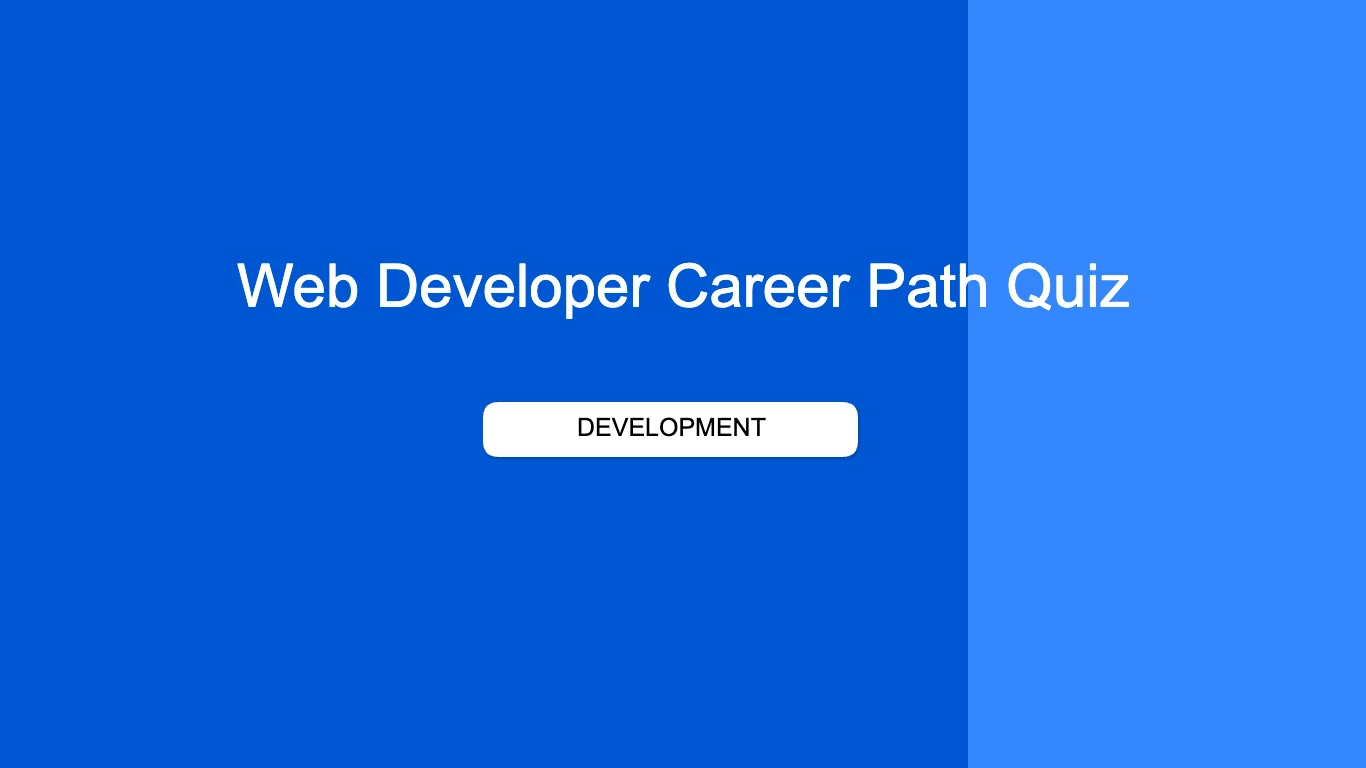 Web Developer Career Path Quiz

DEVELOPMENT